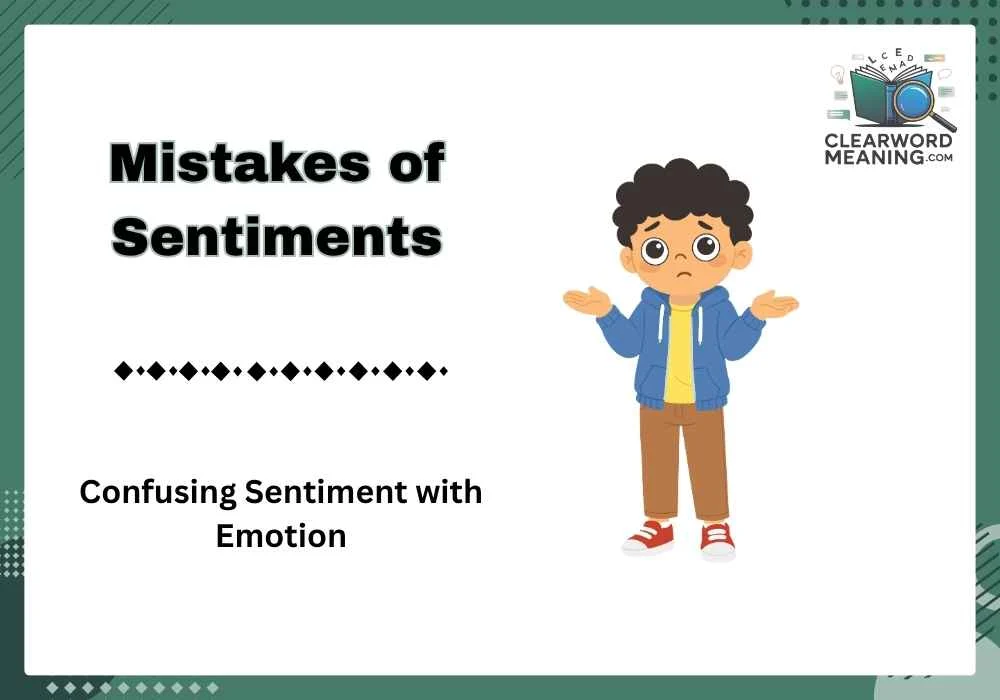 CLEARWORD MEANING.COM

Mistakes of Sentiments

Confusing Sentiment with Emotion